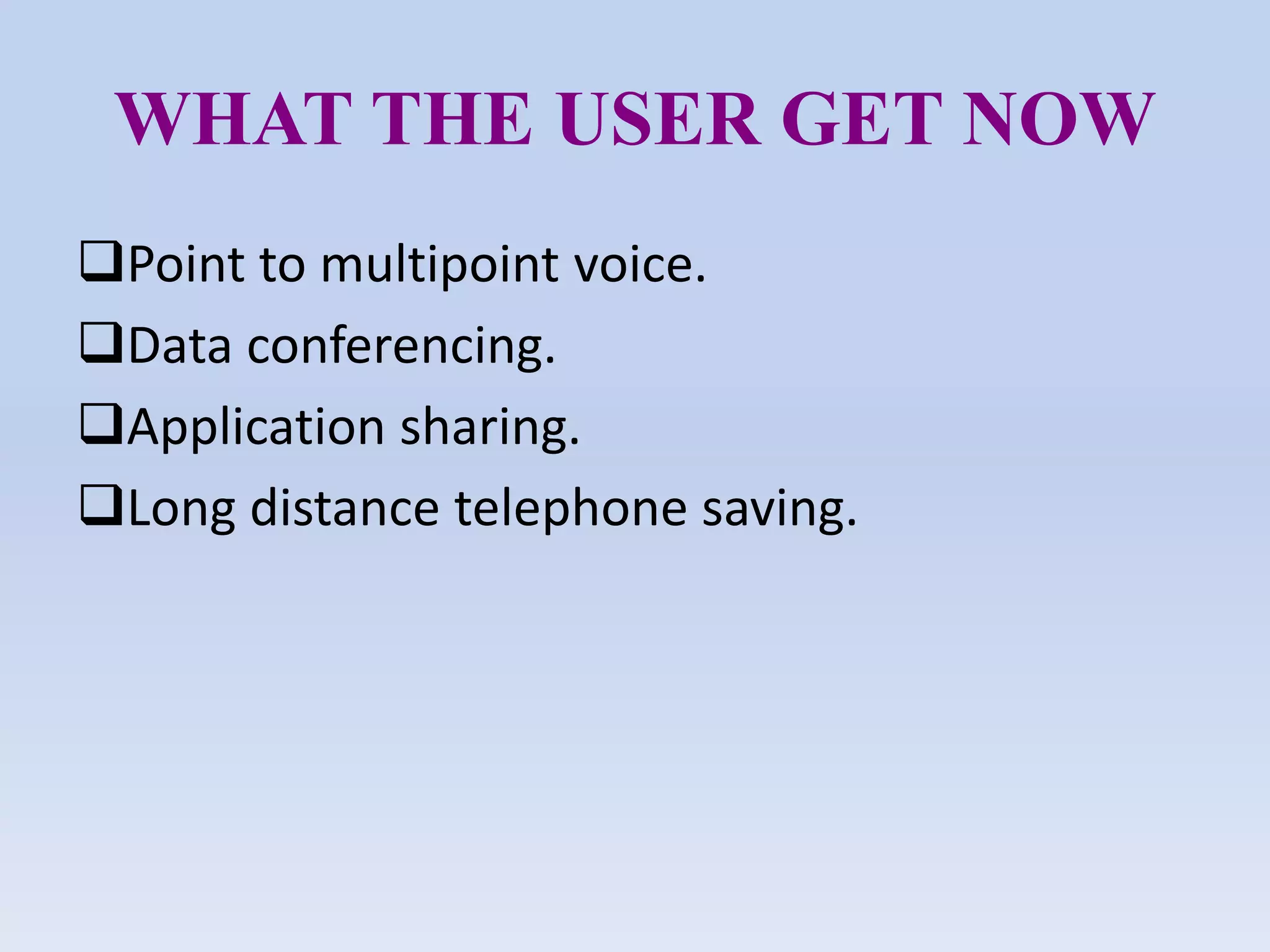 WHAT THE USER GET NOW

❑Point to multipoint voice.
❑Data conferencing.
❑Application sharing.
❑Long distance telephone saving.